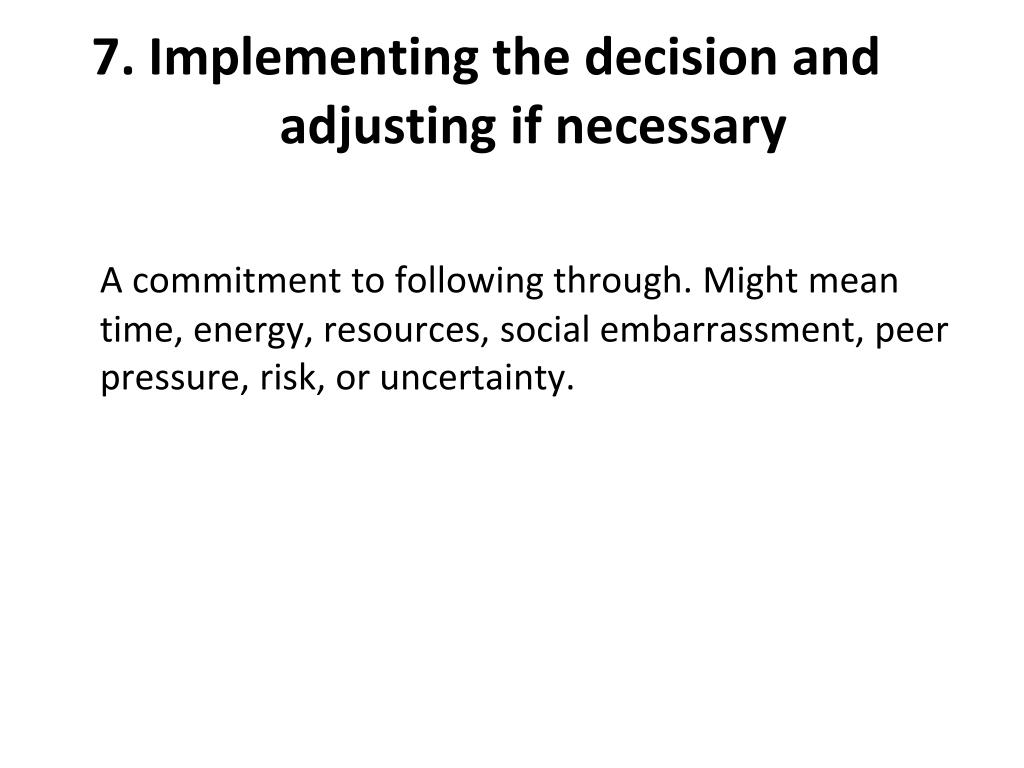 7. Implementing the decision and adjusting if necessary

A commitment to following through. Might mean time, energy, resources, social embarrassment, peer pressure, risk, or uncertainty.